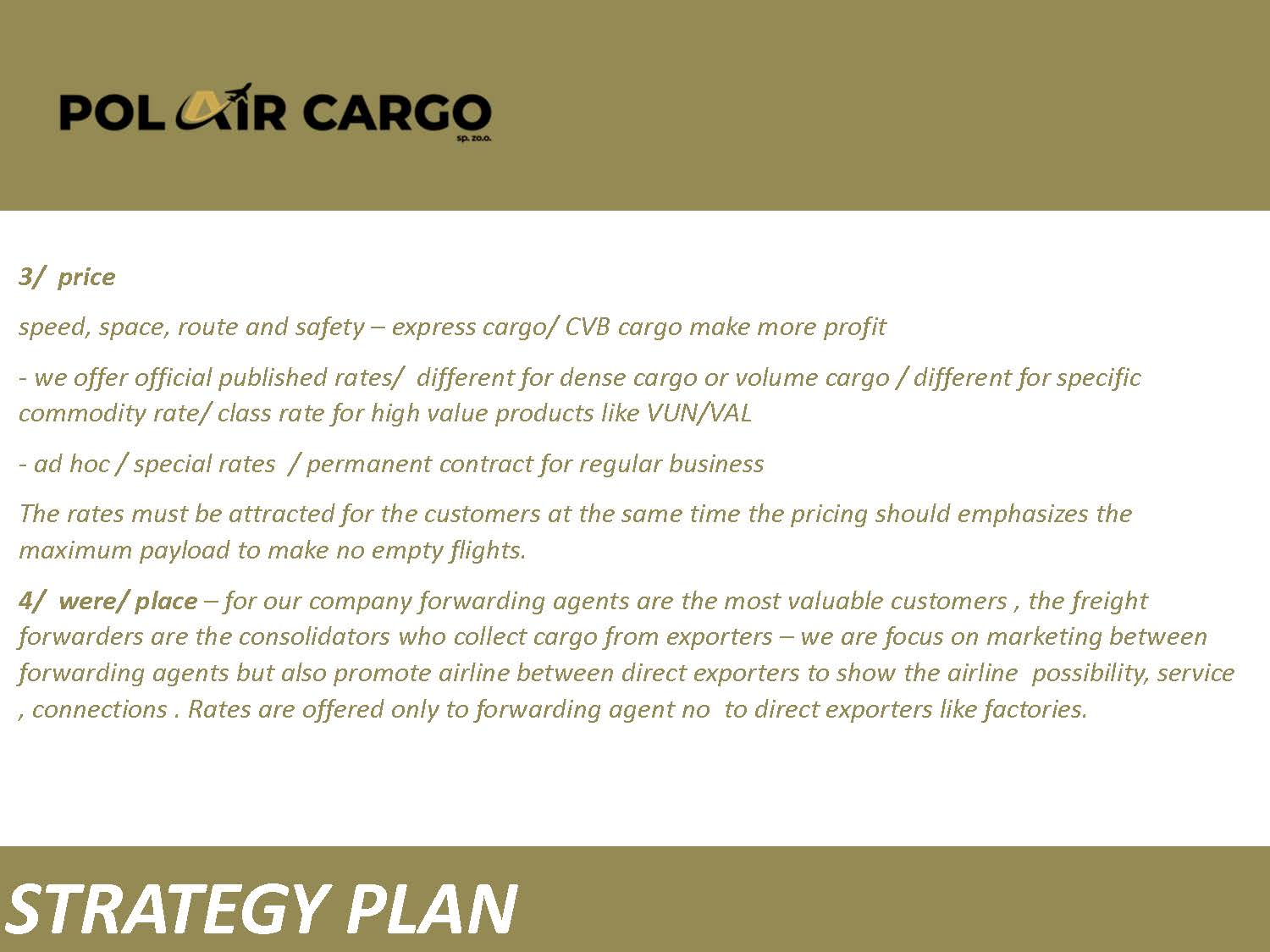 POL AIR CARGO
sp. zo.o.

3/ price

speed, space, route and safety – express cargo/ CVB cargo make more profit

- we offer official published rates/ different for dense cargo or volume cargo / different for specific commodity rate/ class rate for high value products like VUN/VAL

- ad hoc / special rates / permanent contract for regular business

The rates must be attracted for the customers at the same time the pricing should emphasizes the maximum payload to make no empty flights.

4/ were/ place – for our company forwarding agents are the most valuable customers , the freight forwarders are the consolidators who collect cargo from exporters – we are focus on marketing between forwarding agents but also promote airline between direct exporters to show the airline possibility, service , connections . Rates are offered only to forwarding agent no to direct exporters like factories.

STRATEGY PLAN